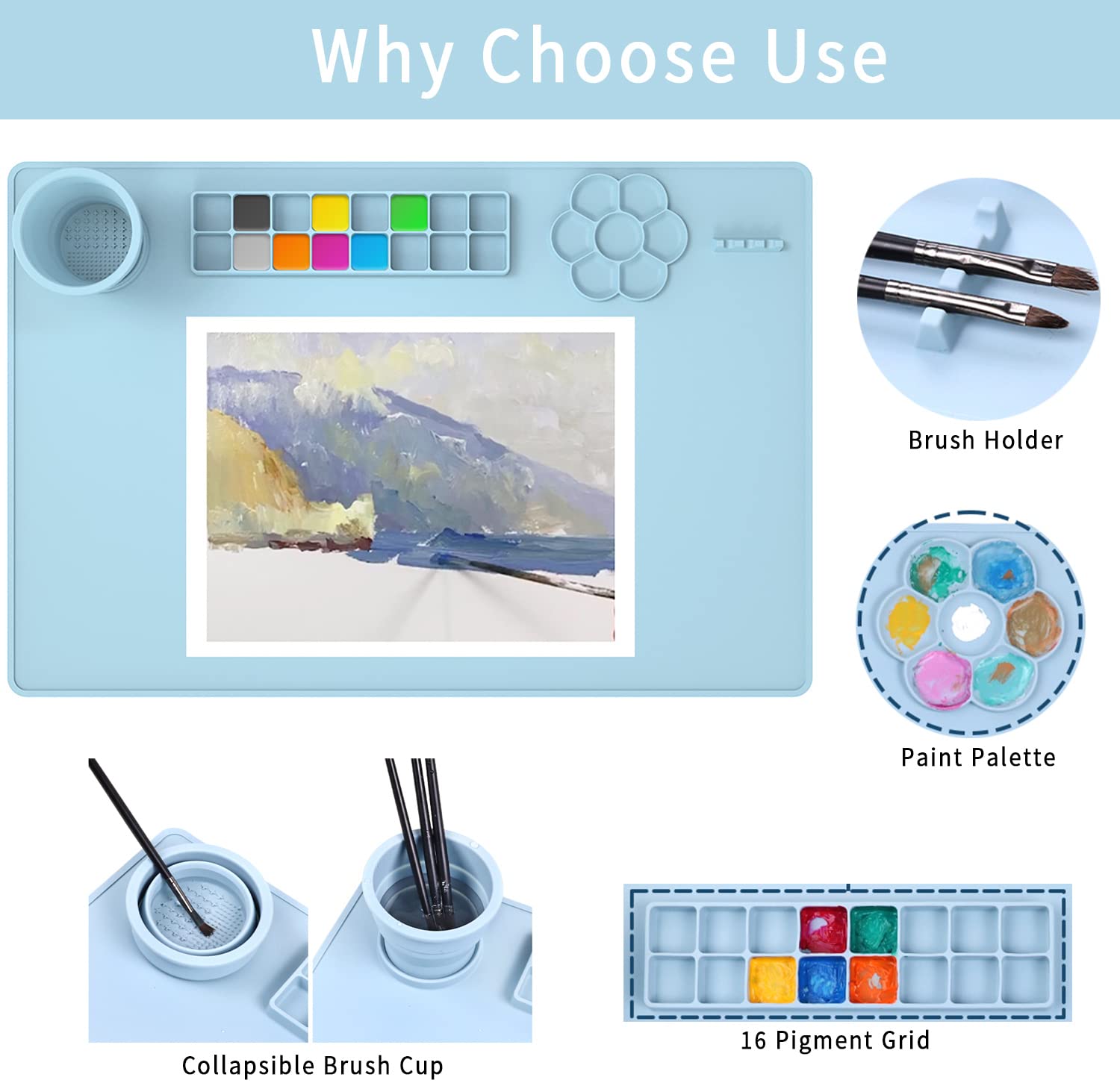 Why Choose Use

Brush Holder

Paint Palette

Collapsible Brush Cup

16 Pigment Grid